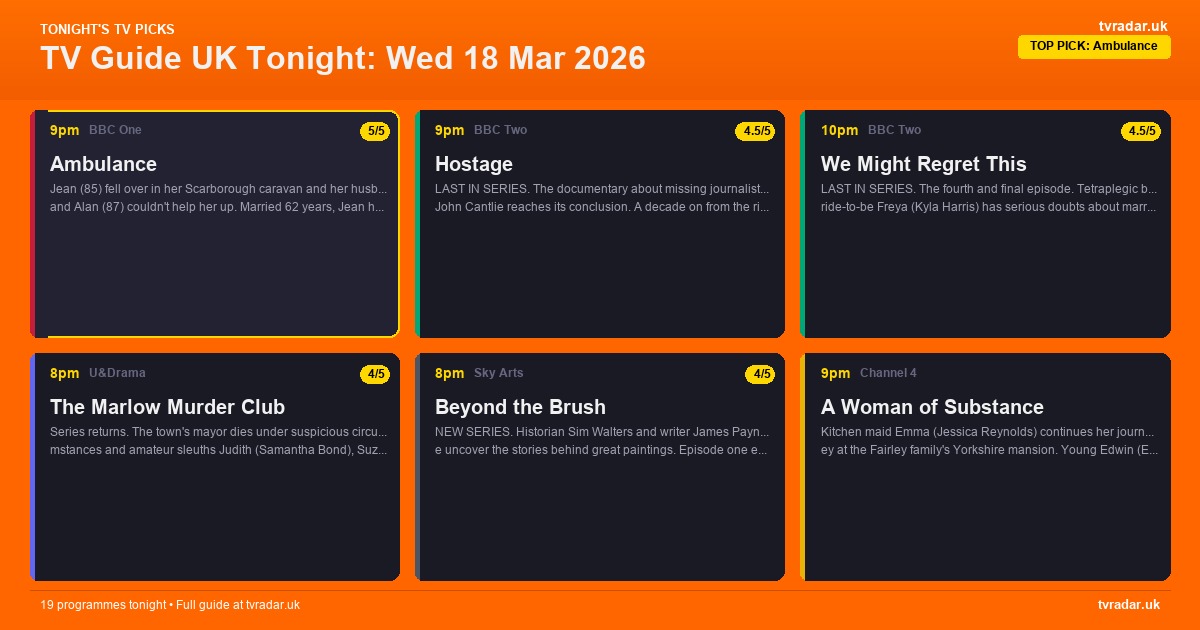 TONIGHT'S TV PICKS
TV Guide UK Tonight: Wed 18 Mar 2026

tvradar.uk
TOP PICK: Ambulance

9pm BBC One 5/5
Ambulance
Jean (85) fell over in her Scarborough caravan and her husb... and Alan (87) couldn't help her up. Married 62 years, Jean h...

9pm BBC Two 4.5/5
Hostage
LAST IN SERIES. The documentary about missing journalist... John Cantlie reaches its conclusion. A decade on from the ri...

10pm BBC Two 4.5/5
We Might Regret This
LAST IN SERIES. The fourth and final episode. Tetraplegic b... ride-to-be Freya (Kyla Harris) has serious doubts about marr...

8pm U&Drama 4/5
The Marlow Murder Club
Series returns. The town's mayor dies under suspicious circu... mstances and amateur sleuths Judith (Samantha Bond), Suz...

8pm Sky Arts 4/5
Beyond the Brush
NEW SERIES. Historian Sim Walters and writer James Payn... e uncover the stories behind great paintings. Episode one e...

9pm Channel 4
A Woman of Substance
Kitchen maid Emma (Jessica Reynolds) continues her journ... ey at the Fairley family's Yorkshire mansion. Young Edwin (E...

19 programmes tonight • Full guide at tvradar.uk
tvradar.uk